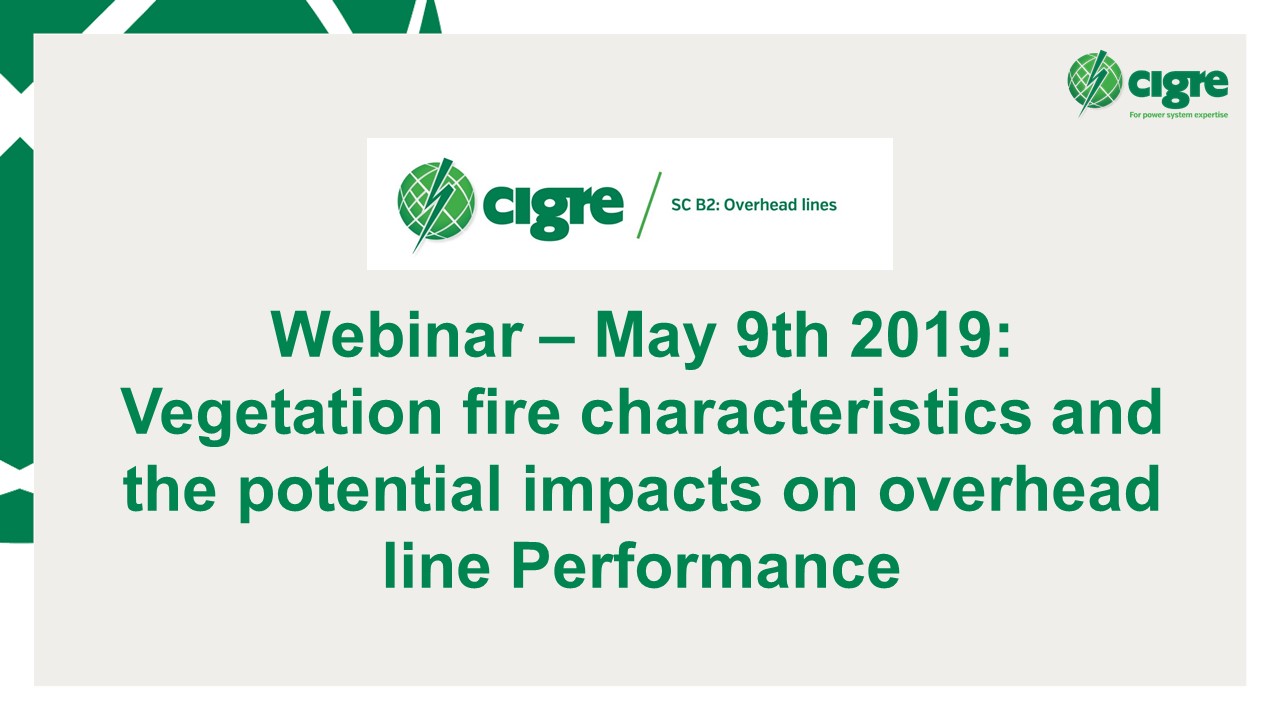 cigre
For power system expertise

cigre
SC B2: Overhead lines

Webinar – May 9th 2019:
Vegetation fire characteristics and the potential impacts on overhead line Performance